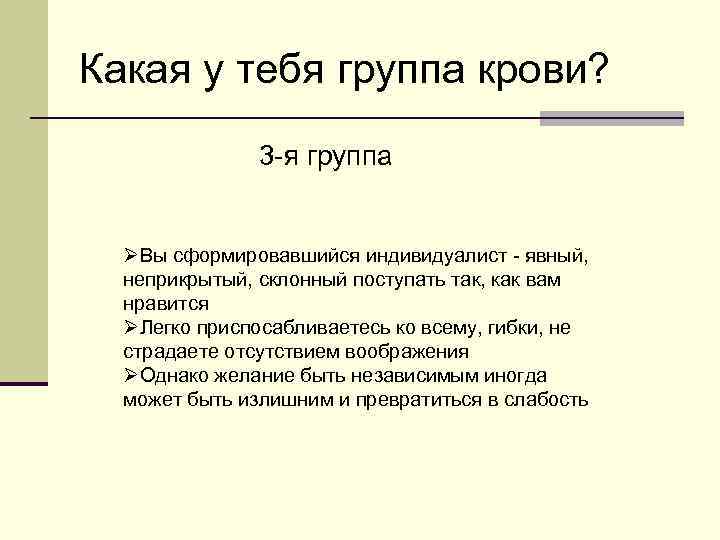 Какая у тебя группа крови?

3-я группа

➢Вы сформировавшийся индивидуалист - явный, неприкрытый, склонный поступать так, как вам нравится
➢Легко приспосабливаетесь ко всему, гибки, не страдаете отсутствием воображения
➢Однако желание быть независимым иногда может быть излишним и превратиться в слабость